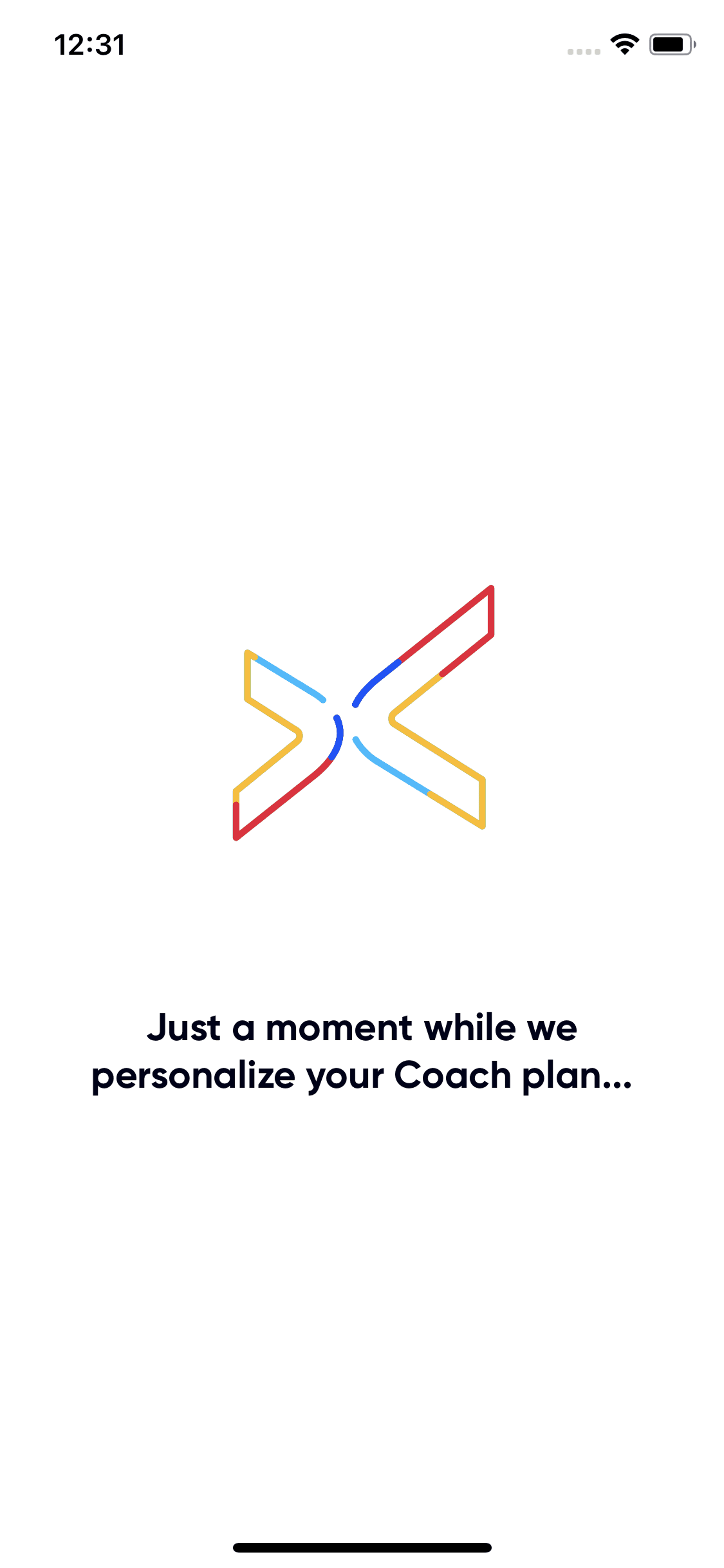 12:31

Just a moment while we personalize your Coach plan...